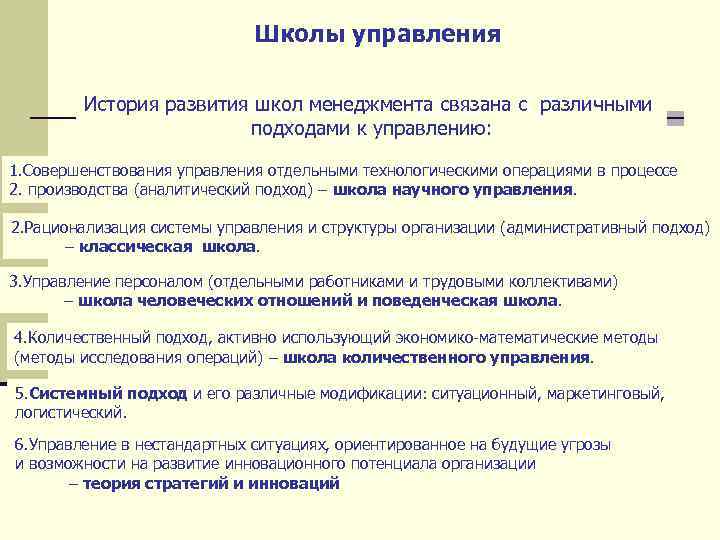 Школы управления

История развития школ менеджмента связана с различными подходами к управлению:

1.Совершенствования управления отдельными технологическими операциями в процессе
2. производства (аналитический подход) – школа научного управления.

2.Рационализация системы управления и структуры организации (административный подход) – классическая школа.

3.Управление персоналом (отдельными работниками и трудовыми коллективами) – школа человеческих отношений и поведенческая школа.

4.Количественный подход, активно использующий экономико-математические методы (методы исследования операций) – школа количественного управления.

5.Системный подход и его различные модификации: ситуационный, маркетинговый, логистический.

6.Управление в нестандартных ситуациях, ориентированное на будущие угрозы и возможности на развитие инновационного потенциала организации – теория стратегий и инноваций